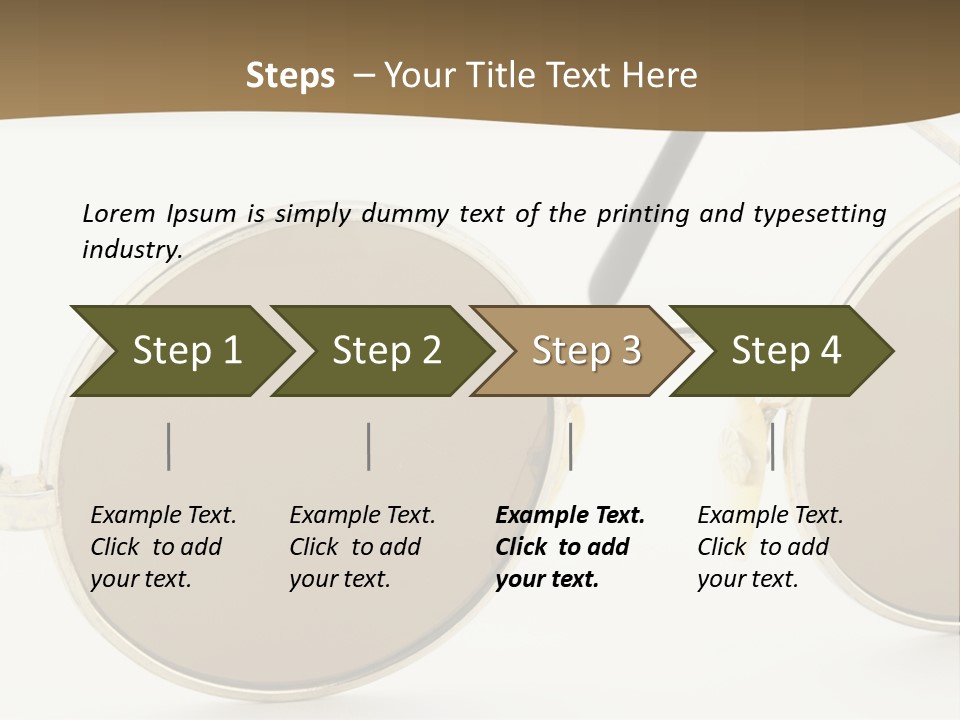 Steps – Your Title Text Here

Lorem Ipsum is simply dummy text of the printing and typesetting industry.

Step 1

Step 2

Step 3

Step 4

Example Text. Click to add your text.

Example Text. Click to add your text.

Example Text. Click to add your text.

Example Text. Click to add your text.